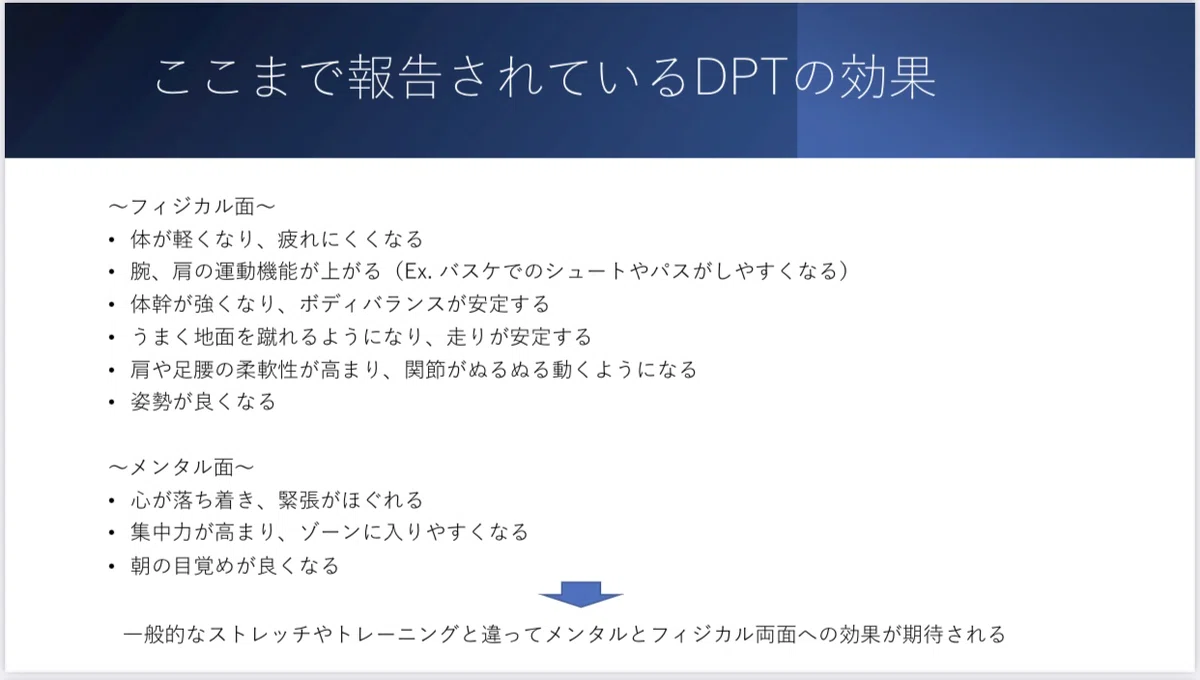 ここまで報告されているDPTの効果

〜フィジカル面〜
• 体が軽くなり、疲れにくくなる
• 腕、肩の運動機能が上がる（Ex. バスケでのシュートやパスがしやすくなる）
• 体幹が強くなり、ボディバランスが安定する
• うまく地面を蹴れるようになり、走りが安定する
• 肩や足腰の柔軟性が高まり、関節がぬるぬる動くようになる
• 姿勢が良くなる

〜メンタル面〜
• 心が落ち着き、緊張がほぐれる
• 集中力が高まり、ゾーンに入りやすくなる
• 朝の目覚めが良くなる

一般的なストレッチやトレーニングと違ってメンタルとフィジカル両面への効果が期待される